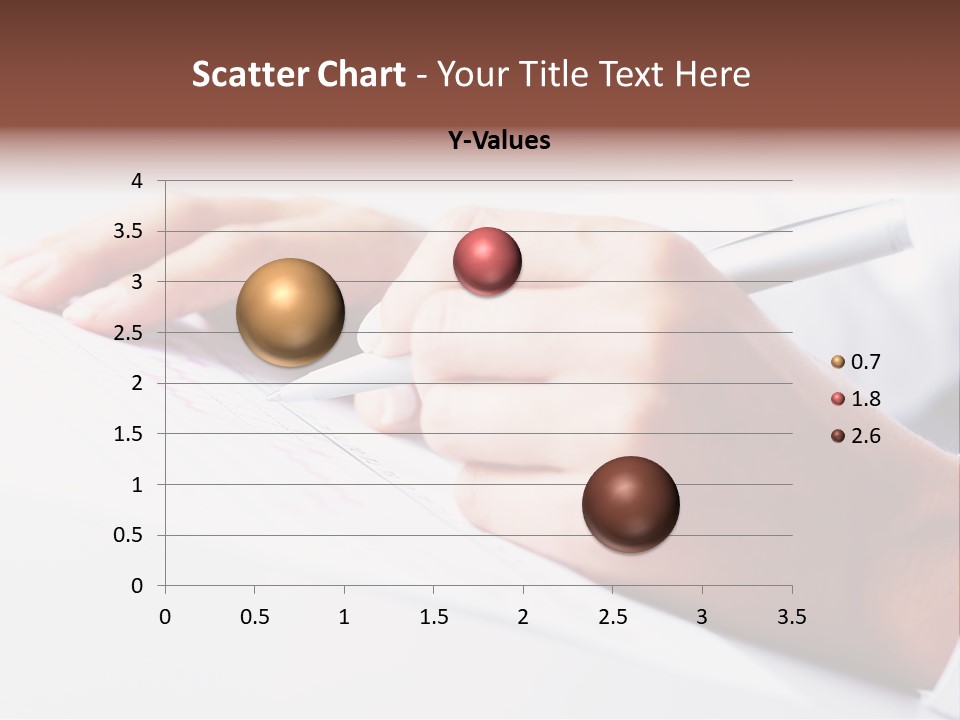 Scatter Chart - Your Title Text Here

Y-Values

4
3.5
3
2.5
2
1.5
1
0.5
0

0 0.5 1 1.5 2 2.5 3 3.5

0.7
1.8
2.6